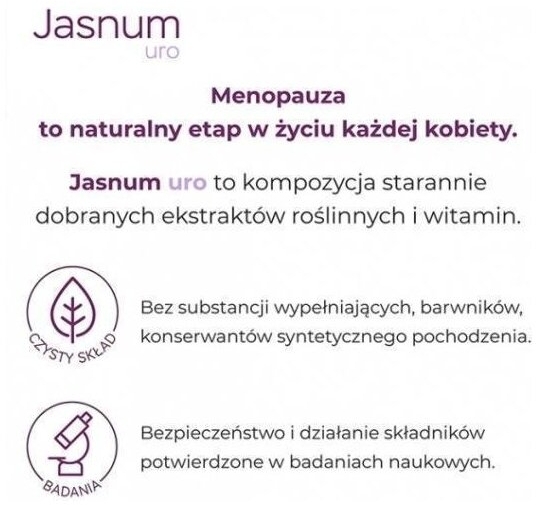 Jasnum
uro

Menopauza
to naturalny etap w życiu każdej kobiety.

Jasnum uro to kompozycja starannie dobranych ekstraktów roślinnych i witamin.

CZYSTY SKŁAD

Bez substancji wypełniających, barwników, konserwantów syntetycznego pochodzenia.

BADANIA

Bezpieczeństwo i działanie składników potwierdzone w badaniach naukowych.